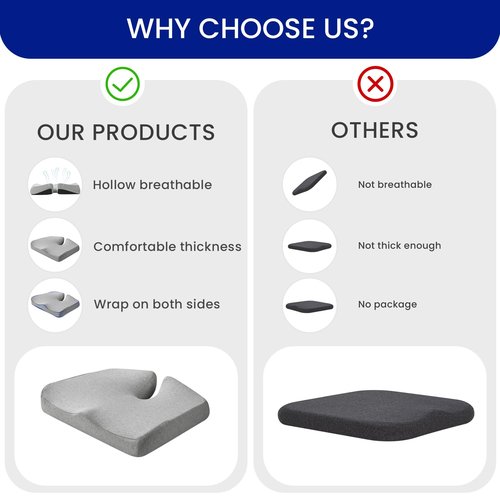 WHY CHOOSE US?

OUR PRODUCTS

Hollow breathable

Comfortable thickness

Wrap on both sides

OTHERS

Not breathable

Not thick enough

No package